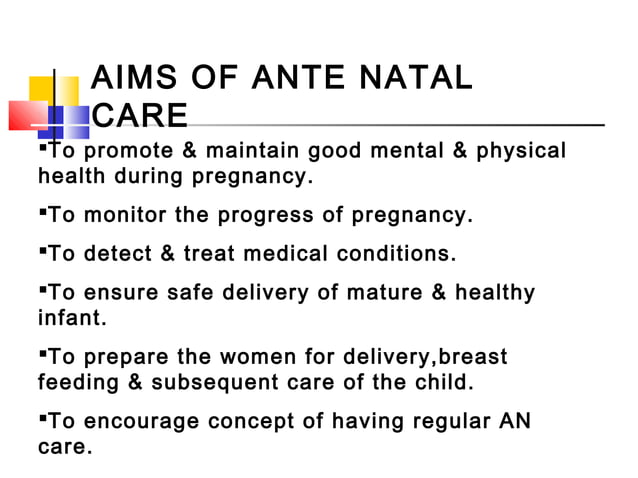 AIMS OF ANTE NATAL CARE

▪To promote & maintain good mental & physical health during pregnancy.

▪To monitor the progress of pregnancy.

▪To detect & treat medical conditions.

▪To ensure safe delivery of mature & healthy infant.

▪To prepare the women for delivery,breast feeding & subsequent care of the child.

▪To encourage concept of having regular AN care.